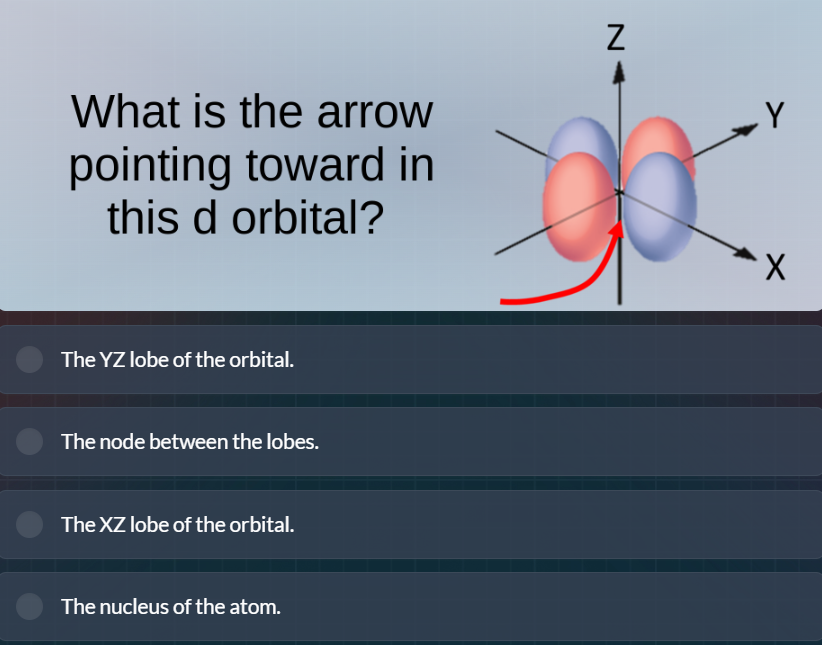 What is the arrow pointing toward in this d orbital?

Z

Y

X

The YZ lobe of the orbital.

The node between the lobes.

The XZ lobe of the orbital.

The nucleus of the atom.